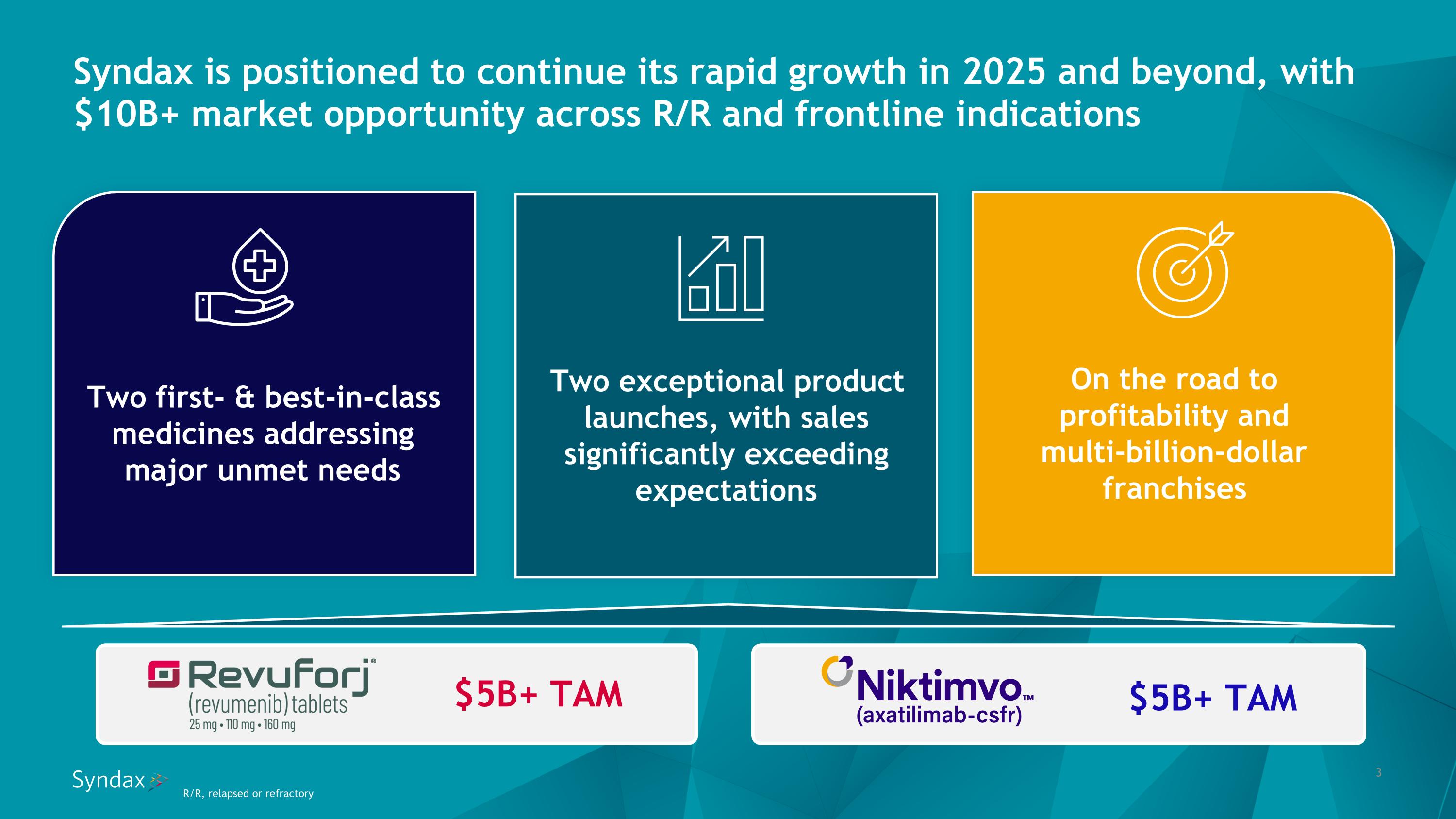 Syndax is positioned to continue its rapid growth in 2025 and beyond, with \$10B+ market opportunity across R/R and frontline indications

Two first- & best-in-class medicines addressing major unmet needs

Two exceptional product launches, with sales significantly exceeding expectations

On the road to profitability and multi-billion-dollar franchises

RevuForj®
(revumenib) tablets
25 mg • 110 mg • 160 mg

\$5B+ TAM

Niktimvo™
(axatilimab-csfr)

\$5B+ TAM

Syndax

R/R, relapsed or refractory

3